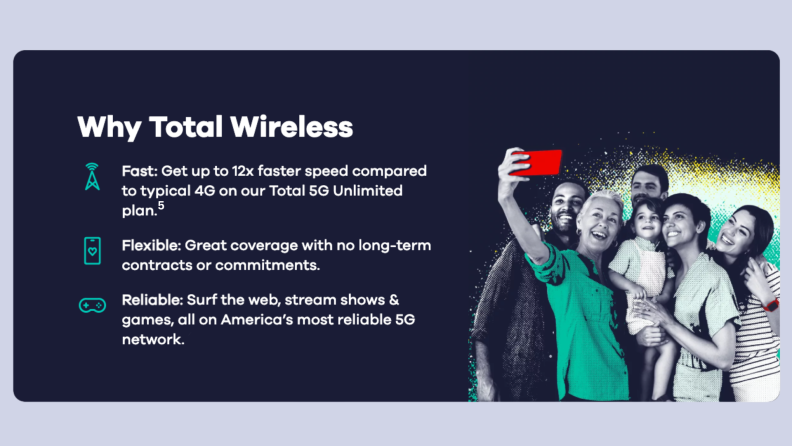 Why Total Wireless

Fast: Get up to 12x faster speed compared to typical 4G on our Total 5G Unlimited plan.$^5$

Flexible: Great coverage with no long-term contracts or commitments.

Reliable: Surf the web, stream shows & games, all on America's most reliable 5G network.